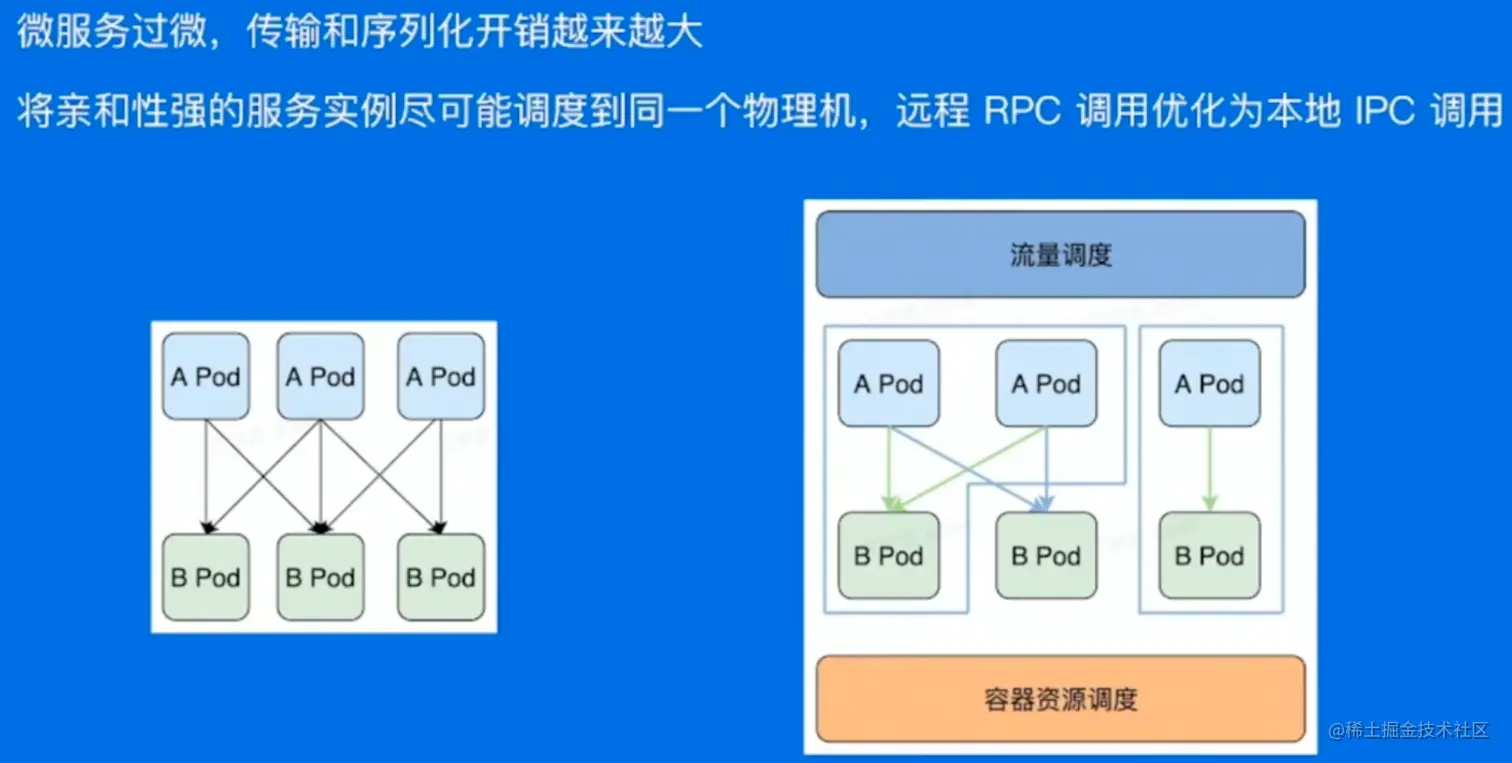 微服务过微，传输和序列化开销越来越大

将亲和性强的服务实例尽可能调度到同一个物理机，远程 RPC 调用优化为本地 IPC 调用

A Pod A Pod A Pod

B Pod B Pod B Pod

流量调度

A Pod A Pod A Pod

B Pod B Pod B Pod

容器资源调度

@稀土掘金技术社区